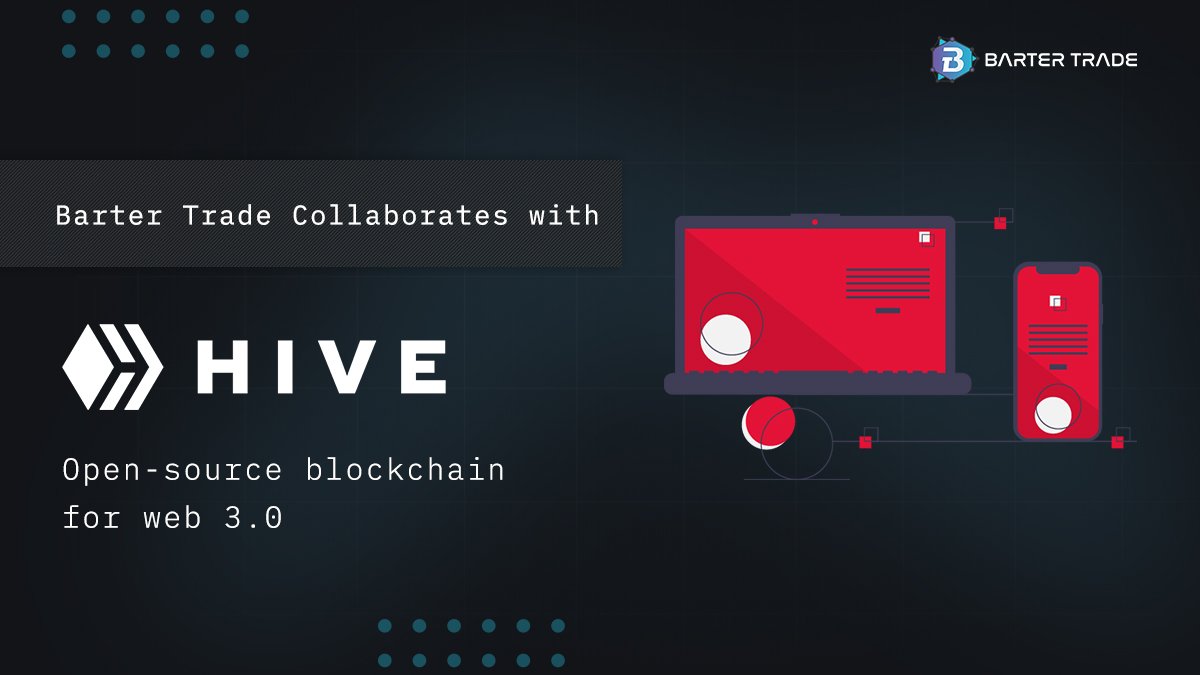 BARTER TRADE

Barter Trade Collaborates with

HIVE

Open-source blockchain for web 3.0